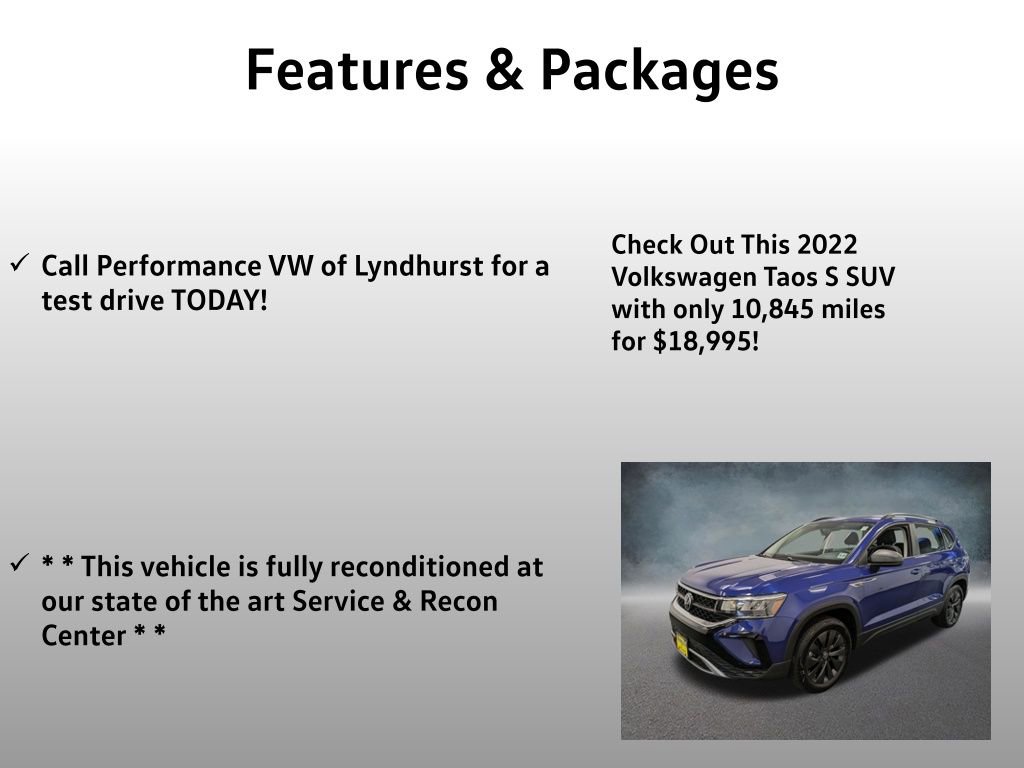 Features & Packages

✓ Call Performance VW of Lyndhurst for a test drive TODAY!

✓ * * This vehicle is fully reconditioned at our state of the art Service & Recon Center * *

Check Out This 2022 Volkswagen Taos S SUV with only 10,845 miles for $18,995!